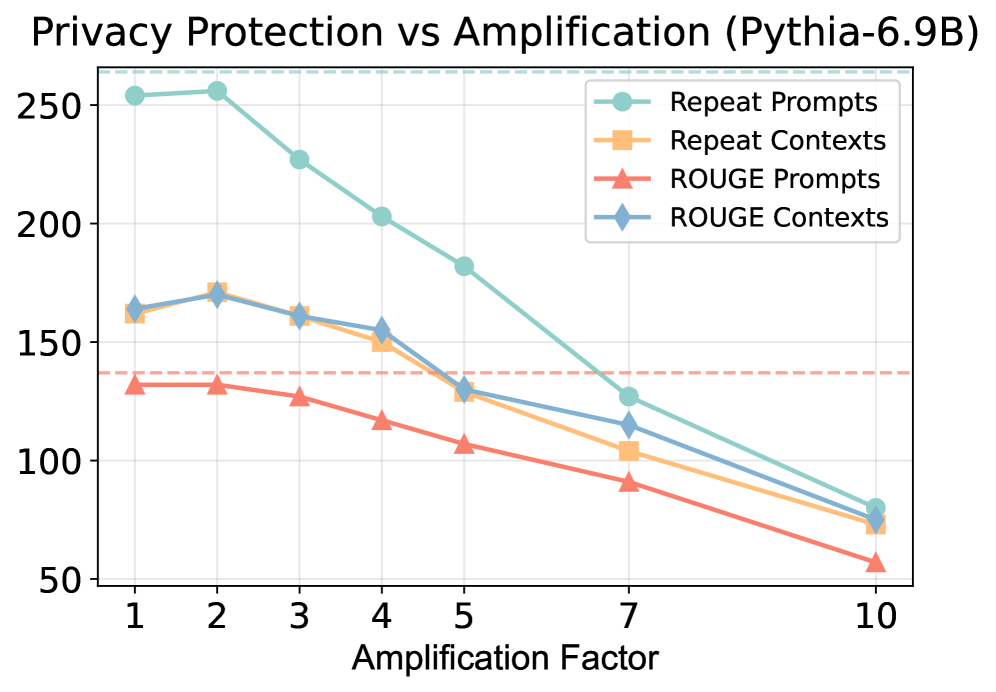 Privacy Protection vs Amplification (Pythia-6.9B)

Repeat Prompts
Repeat Contexts
ROUGE Prompts
ROUGE Contexts

250
200
150
100
50

1 2 3 4 5 7 10

Amplification Factor